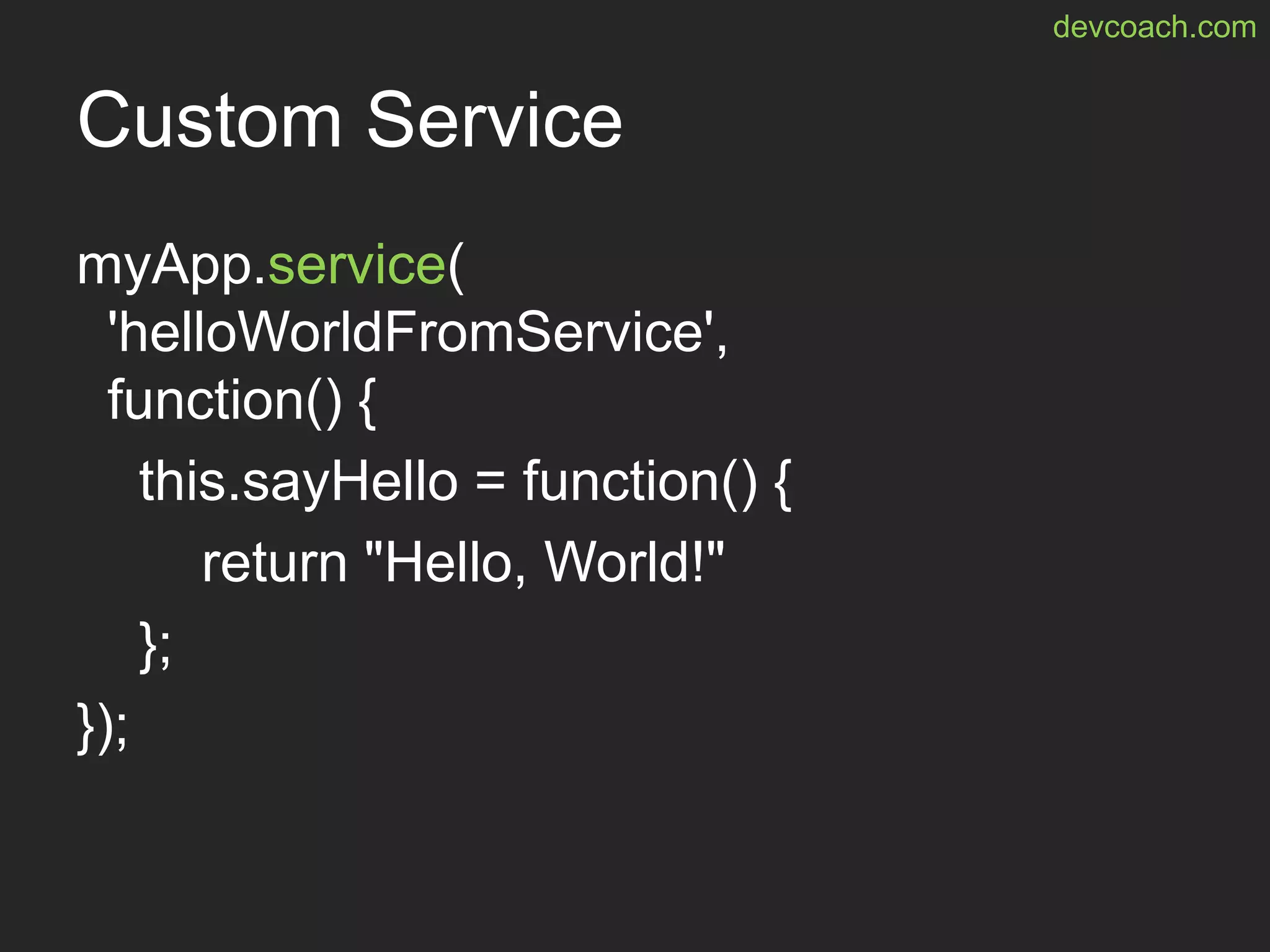 devcoach.com

Custom Service

myApp.service(
  'helloWorldFromService',
  function() {
    this.sayHello = function() {
        return "Hello, World!"
    };
});